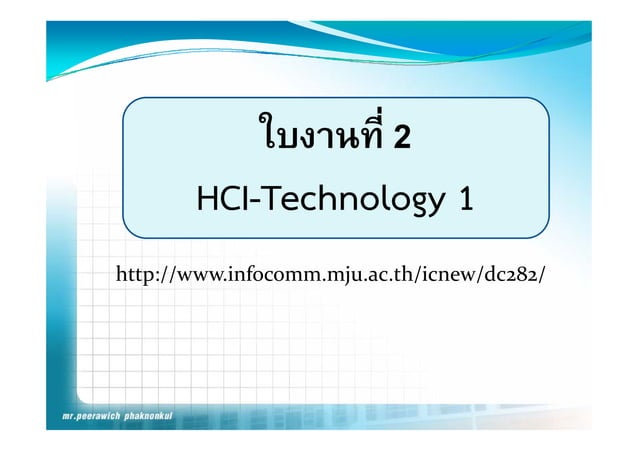 ใบงานที่ 2
HCI-Technology 1

http://www.infocomm.mju.ac.th/icnew/dc282/

mr.peerawich phaknonkul